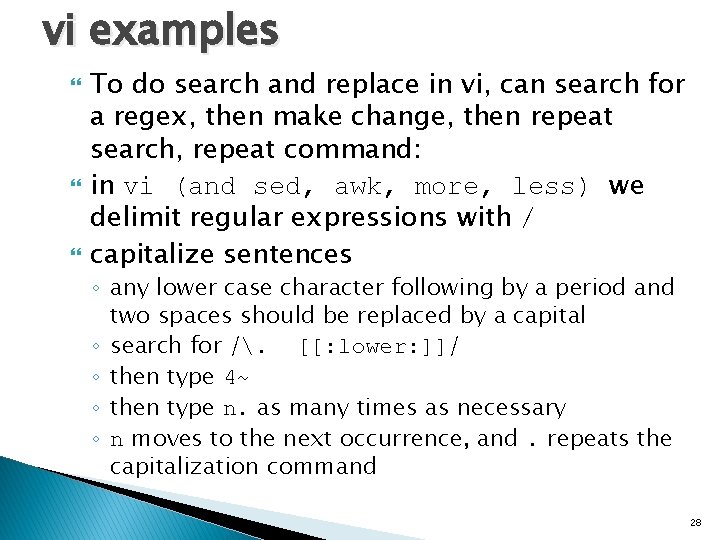 vi examples

To do search and replace in vi, can search for a regex, then make change, then repeat search, repeat command:

in vi (and sed, awk, more, less) we delimit regular expressions with /

capitalize sentences

◦ any lower case character following by a period and two spaces should be replaced by a capital
◦ search for /\.  [[:lower:]]/
◦ then type 4~
◦ then type n. as many times as necessary
◦ n moves to the next occurrence, and . repeats the capitalization command

28